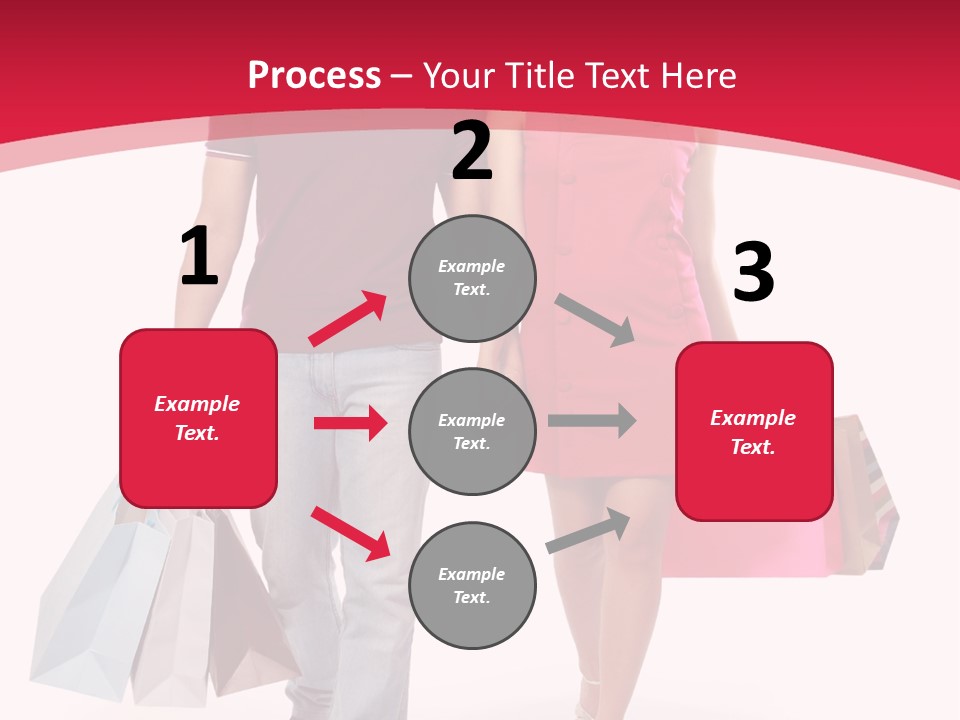 Process – Your Title Text Here

1

Example Text.

2

Example Text.

Example Text.

Example Text.

3

Example Text.